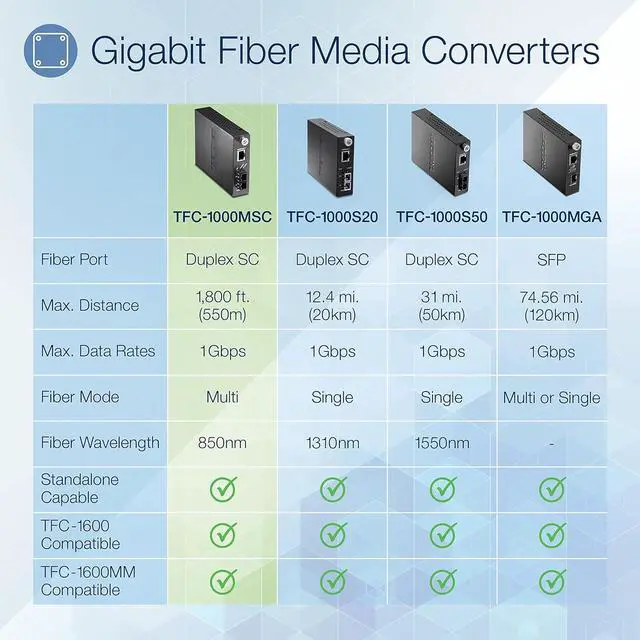 Gigabit Fiber Media Converters

| | TFC-1000MSC | TFC-1000S20 | TFC-1000S50 | TFC-1000MGA |
|---|---|---|---|---|
| Fiber Port | Duplex SC | Duplex SC | Duplex SC | SFP |
| Max. Distance | 1,800 ft. (550m) | 12.4 mi. (20km) | 31 mi. (50km) | 74.56 mi. (120km) |
| Max. Data Rates | 1Gbps | 1Gbps | 1Gbps | 1Gbps |
| Fiber Mode | Multi | Single | Single | Multi or Single |
| Fiber Wavelength | 850nm | 1310nm | 1550nm | - |
| Standalone Capable | ✓ | ✓ | ✓ | ✓ |
| TFC-1600 Compatible | ✓ | ✓ | ✓ | ✓ |
| TFC-1600MM Compatible | ✓ | ✓ | ✓ | ✓ |